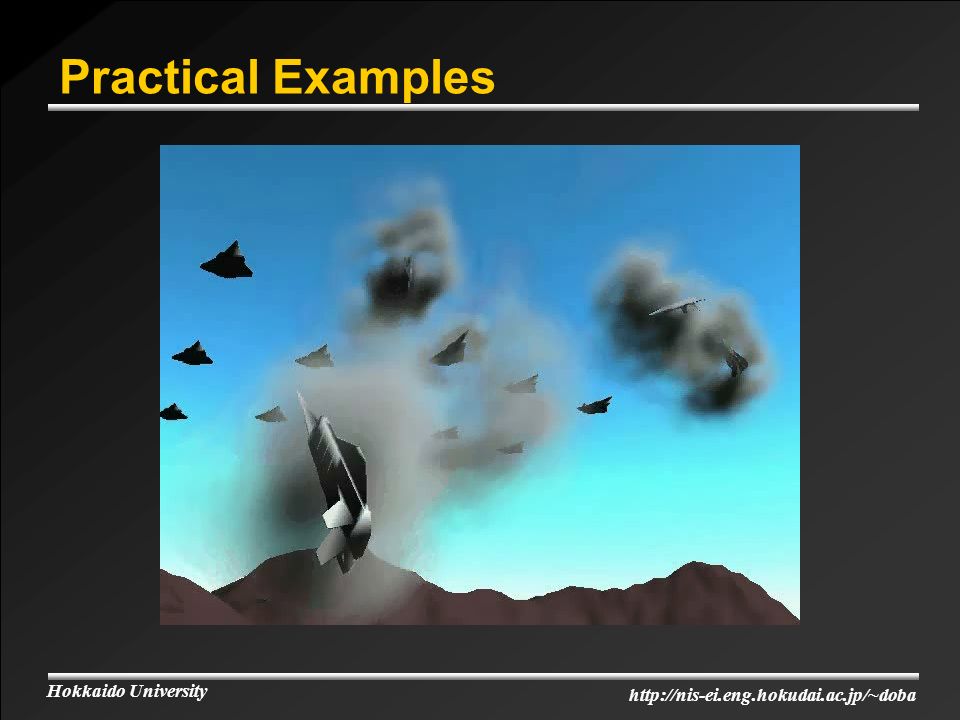 Practical Examples

Hokkaido University

http://nis-ei.eng.hokudai.ac.jp/~doba